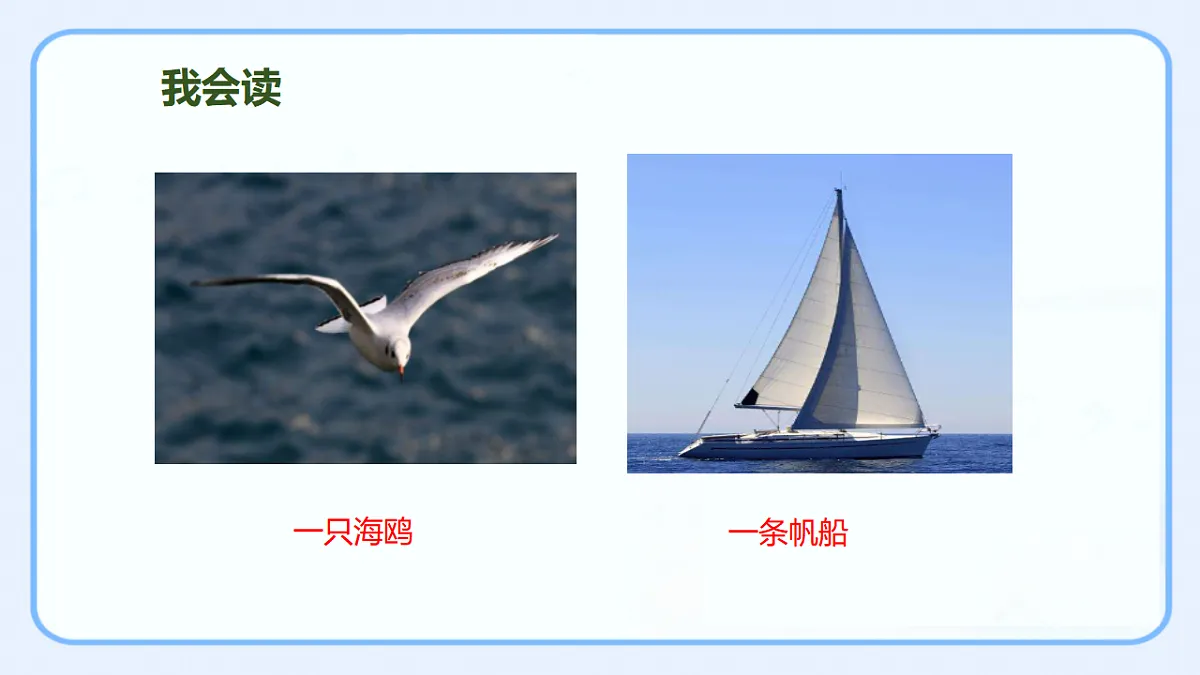 我会读

一只海鸥

一条帆船